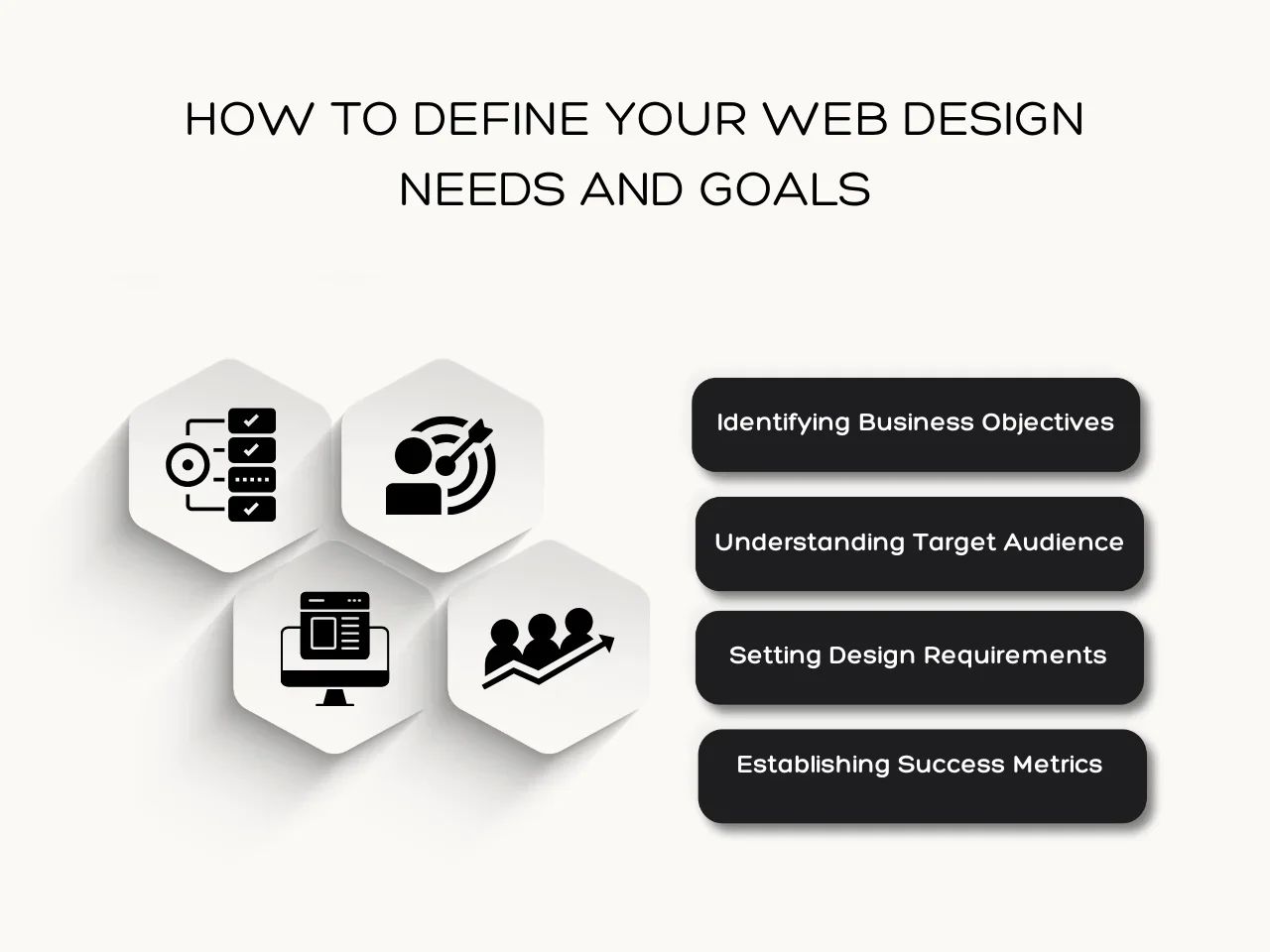 HOW TO DEFINE YOUR WEB DESIGN NEEDS AND GOALS

Identifying Business Objectives

Understanding Target Audience

Setting Design Requirements

Establishing Success Metrics